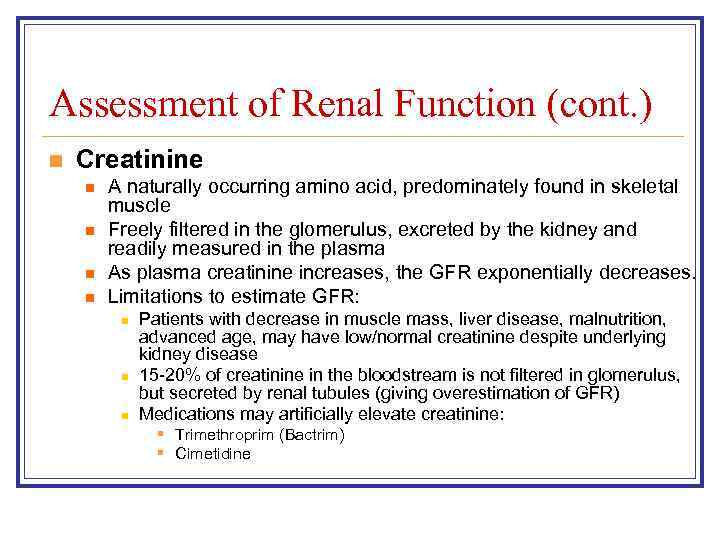 Assessment of Renal Function (cont.)

Creatinine

A naturally occurring amino acid, predominately found in skeletal muscle

Freely filtered in the glomerulus, excreted by the kidney and readily measured in the plasma

As plasma creatinine increases, the GFR exponentially decreases.

Limitations to estimate GFR:

Patients with decrease in muscle mass, liver disease, malnutrition, advanced age, may have low/normal creatinine despite underlying kidney disease

15-20% of creatinine in the bloodstream is not filtered in glomerulus, but secreted by renal tubules (giving overestimation of GFR)

Medications may artificially elevate creatinine:

Trimethroprim (Bactrim)

Cimetidine